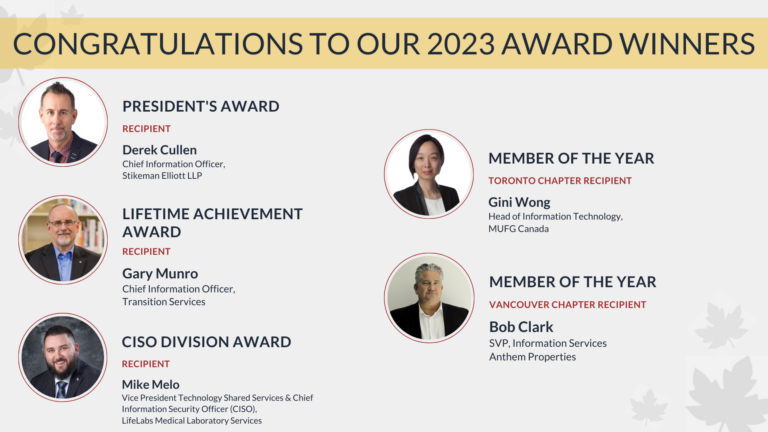 CONGRATULATIONS TO OUR 2023 AWARD WINNERS

PRESIDENT'S AWARD
RECIPIENT
Derek Cullen
Chief Information Officer, Stikeman Elliott LLP

LIFETIME ACHIEVEMENT AWARD
RECIPIENT
Gary Munro
Chief Information Officer, Transition Services

CISO DIVISION AWARD
RECIPIENT
Mike Melo
Vice President Technology Shared Services & Chief Information Security Officer (CISO), LifeLabs Medical Laboratory Services

MEMBER OF THE YEAR
TORONTO CHAPTER RECIPIENT
Gini Wong
Head of Information Technology, MUFG Canada

MEMBER OF THE YEAR
VANCOUVER CHAPTER RECIPIENT
Bob Clark
SVP, Information Services
Anthem Properties